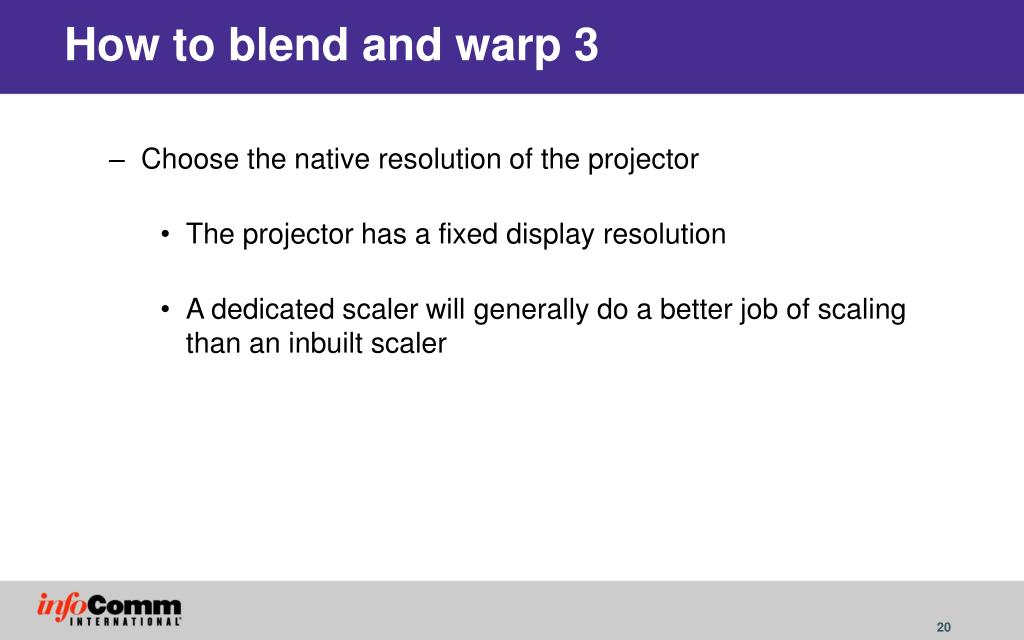 How to blend and warp 3

– Choose the native resolution of the projector

• The projector has a fixed display resolution

• A dedicated scaler will generally do a better job of scaling than an inbuilt scaler

infoComm INTERNATIONAL

20